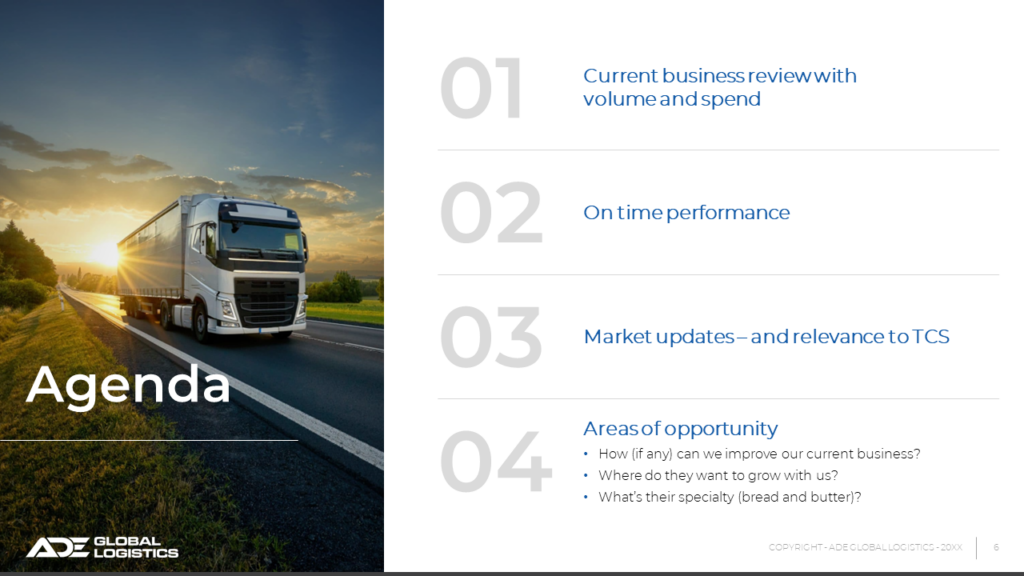 Agenda

ADE GLOBAL LOGISTICS

01 Current business review with volume and spend

02 On time performance

03 Market updates – and relevance to TCS

04 Areas of opportunity
• How (if any) can we improve our current business?
• Where do they want to grow with us?
• What's their specialty (bread and butter)?

COPYRIGHT - ADE GLOBAL LOGISTICS - 20XX 6